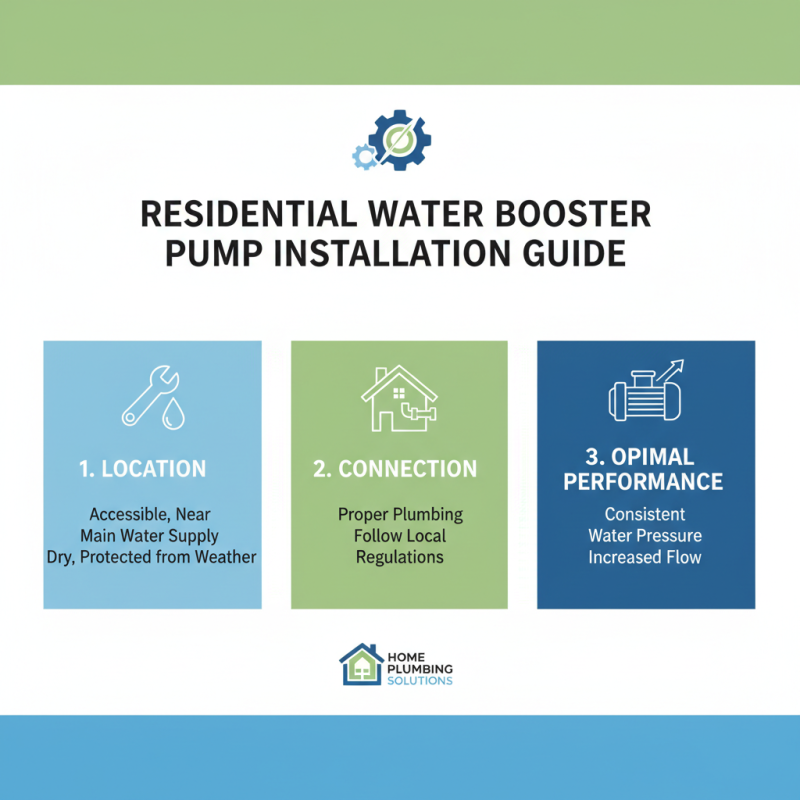 RESIDENTIAL WATER BOOSTER PUMP INSTALLATION GUIDE

1. LOCATION

Accessible, Near Main Water Supply Dry, Protected from Weather

2. CONNECTION

Proper Plumbing Follow Local Regulations

3. OPIMAL PERFORMANCE

Consistent Water Pressure Increased Flow

HOME PLUMBING SOLUTIONS